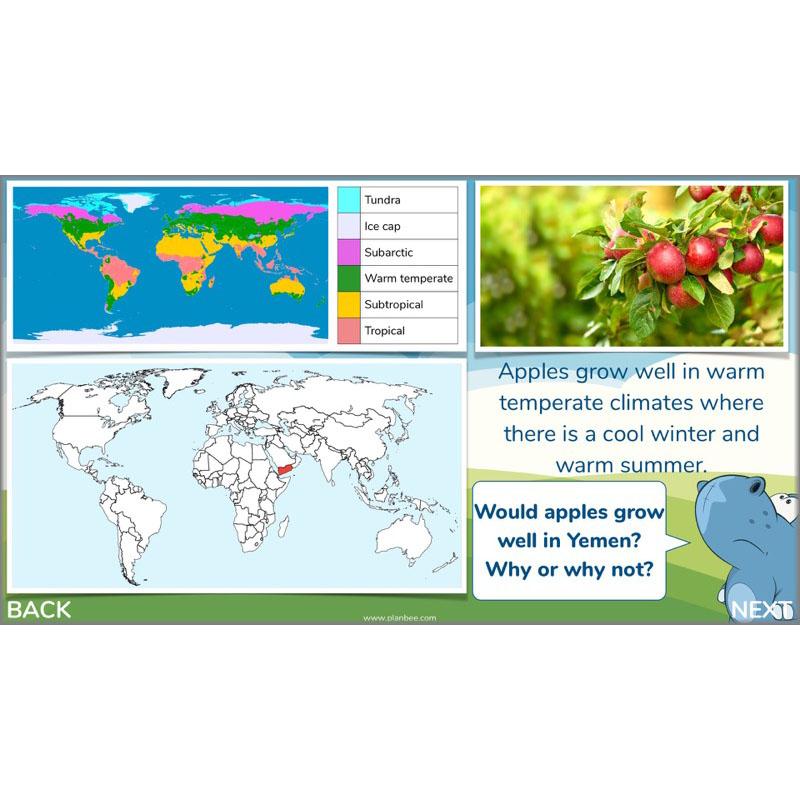 Tundra
Ice cap
Subarctic
Warm temperate
Subtropical
Tropical

Apples grow well in warm temperate climates where there is a cool winter and warm summer.

Would apples grow well in Yemen? Why or why not?

BACK

www.planbee.com

NEXT